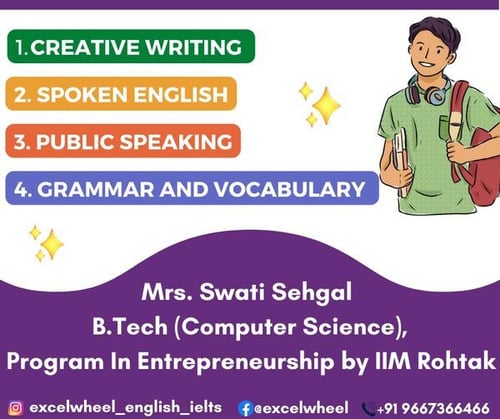 1.CREATIVE WRITING

2. SPOKEN ENGLISH

3. PUBLIC SPEAKING

4. GRAMMAR AND VOCABULARY

Mrs. Swati Sehgal
B.Tech (Computer Science),
Program In Entrepreneurship by IIM Rohtak

excelwheel_english_ielts @excelwheel +91 9667366466